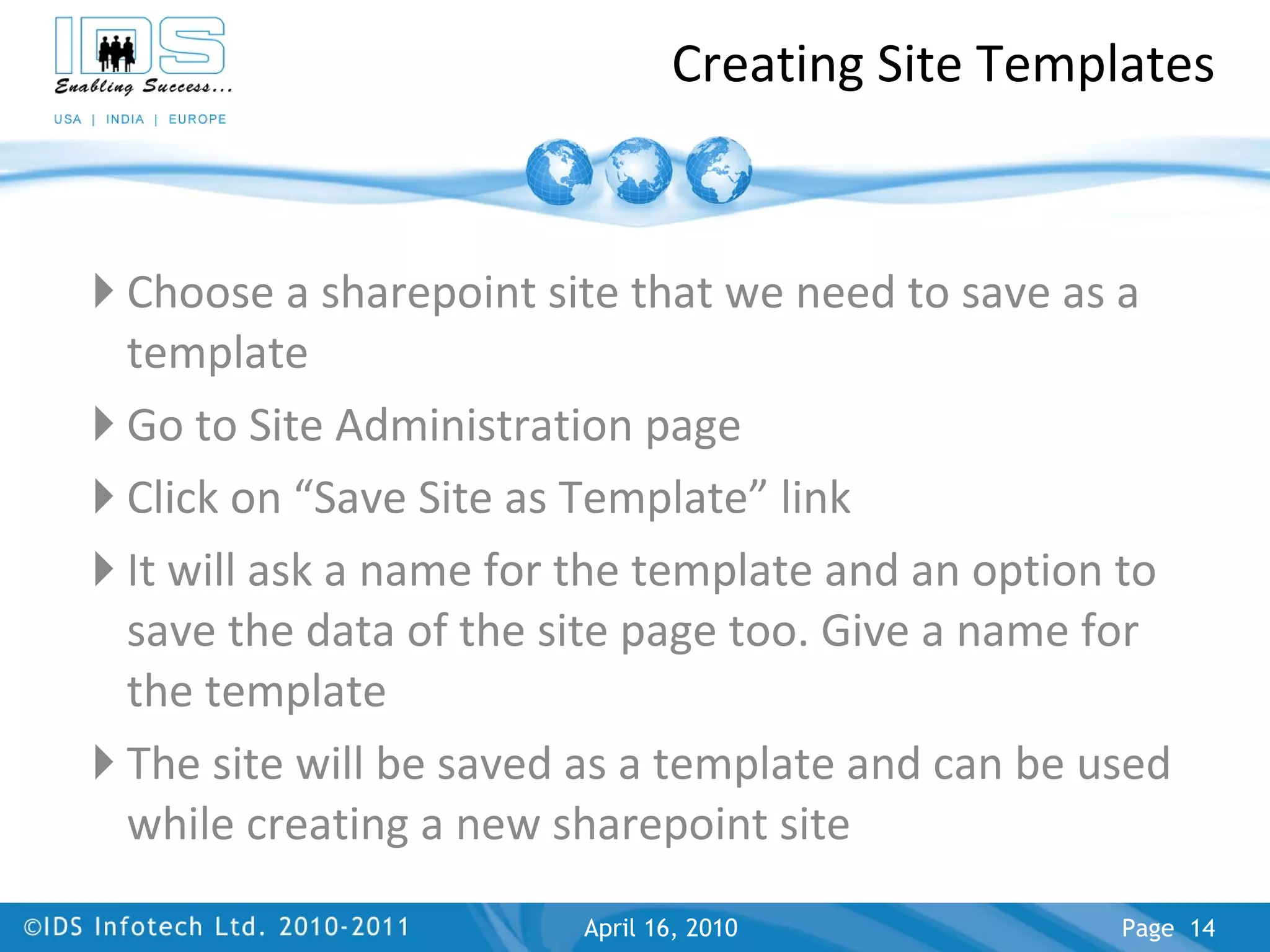 IDS
Enabling Success...
USA | INDIA | EUROPE

Creating Site Templates

Choose a sharepoint site that we need to save as a template

Go to Site Administration page

Click on “Save Site as Template” link

It will ask a name for the template and an option to save the data of the site page too. Give a name for the template

The site will be saved as a template and can be used while creating a new sharepoint site

©IDS Infotech Ltd. 2010-2011 April 16, 2010 Page 14